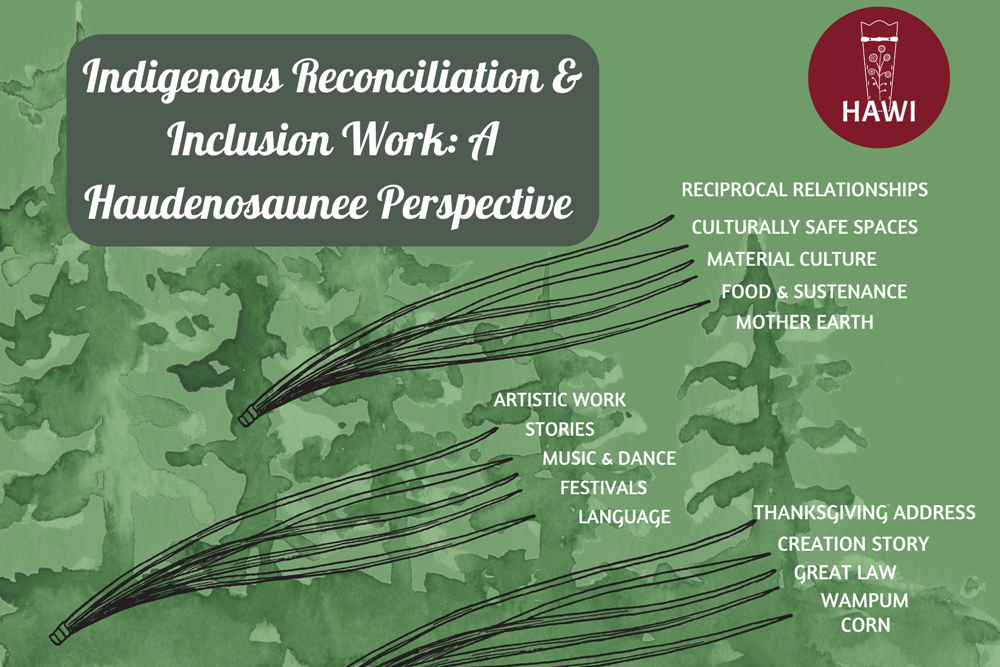 Indigenous Reconciliation & Inclusion Work: A Haudenosaunee Perspective

HAWI

RECIPROCAL RELATIONSHIPS
CULTURALLY SAFE SPACES
MATERIAL CULTURE
FOOD & SUSTENANCE
MOTHER EARTH

ARTISTIC WORK
STORIES
MUSIC & DANCE
FESTIVALS
LANGUAGE

THANKSGIVING ADDRESS
CREATION STORY
GREAT LAW
WAMPUM
CORN